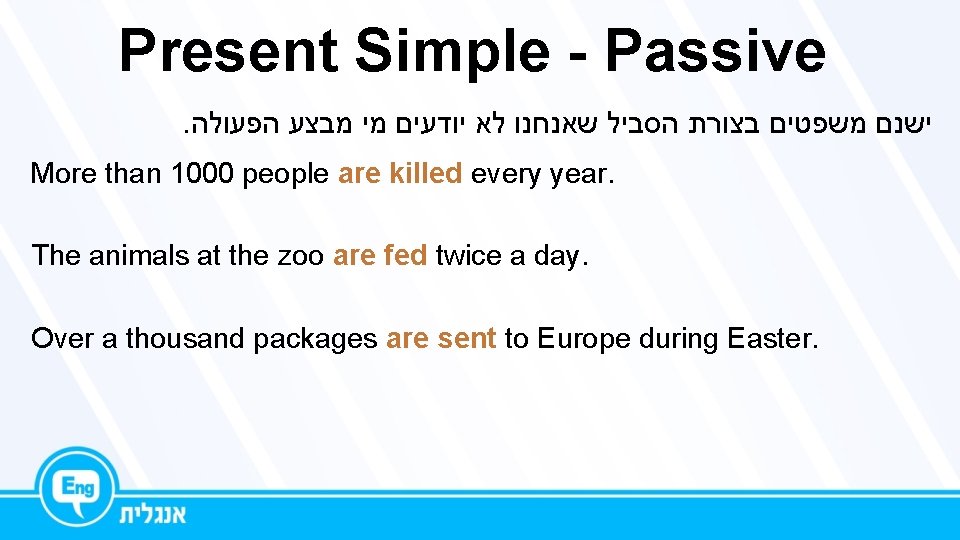 Present Simple - Passive

ישנם משפטים בצורת הסביל שאנחנו לא יודעים מי מבצע הפעולה.

More than 1000 people are killed every year.

The animals at the zoo are fed twice a day.

Over a thousand packages are sent to Europe during Easter.

Eng
אנגלית